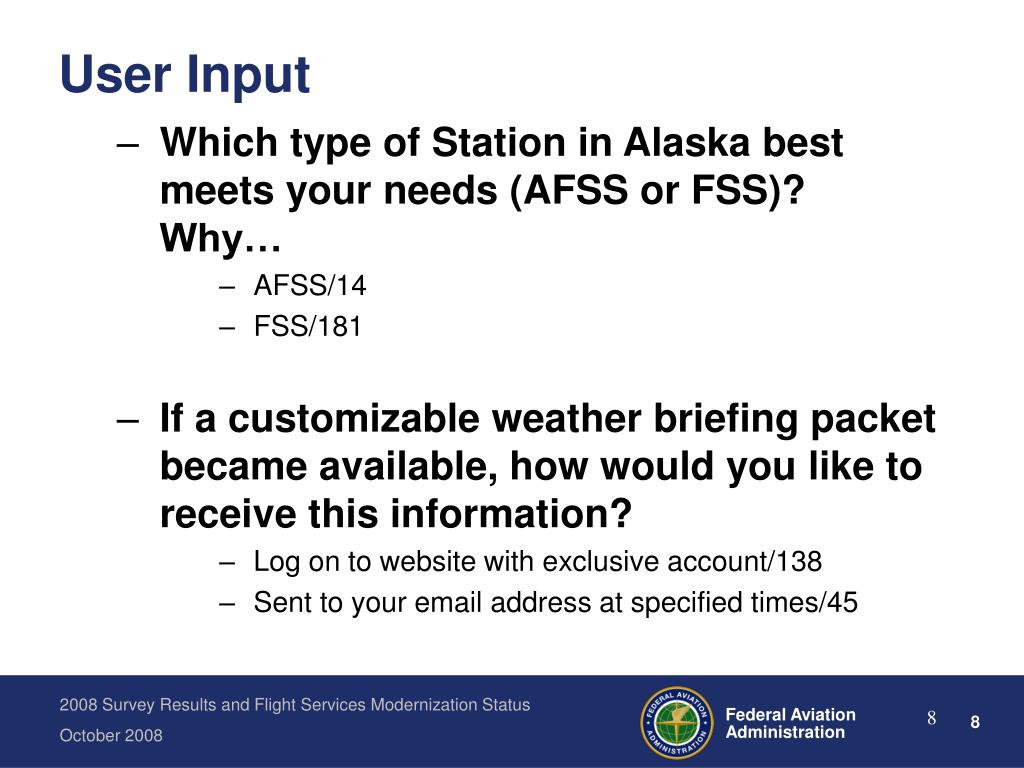 User Input

– Which type of Station in Alaska best meets your needs (AFSS or FSS)? Why…

– AFSS/14
– FSS/181

– If a customizable weather briefing packet became available, how would you like to receive this information?

– Log on to website with exclusive account/138
– Sent to your email address at specified times/45

2008 Survey Results and Flight Services Modernization Status
October 2008

FEDERAL AVIATION ADMINISTRATION

Federal Aviation Administration

8

8